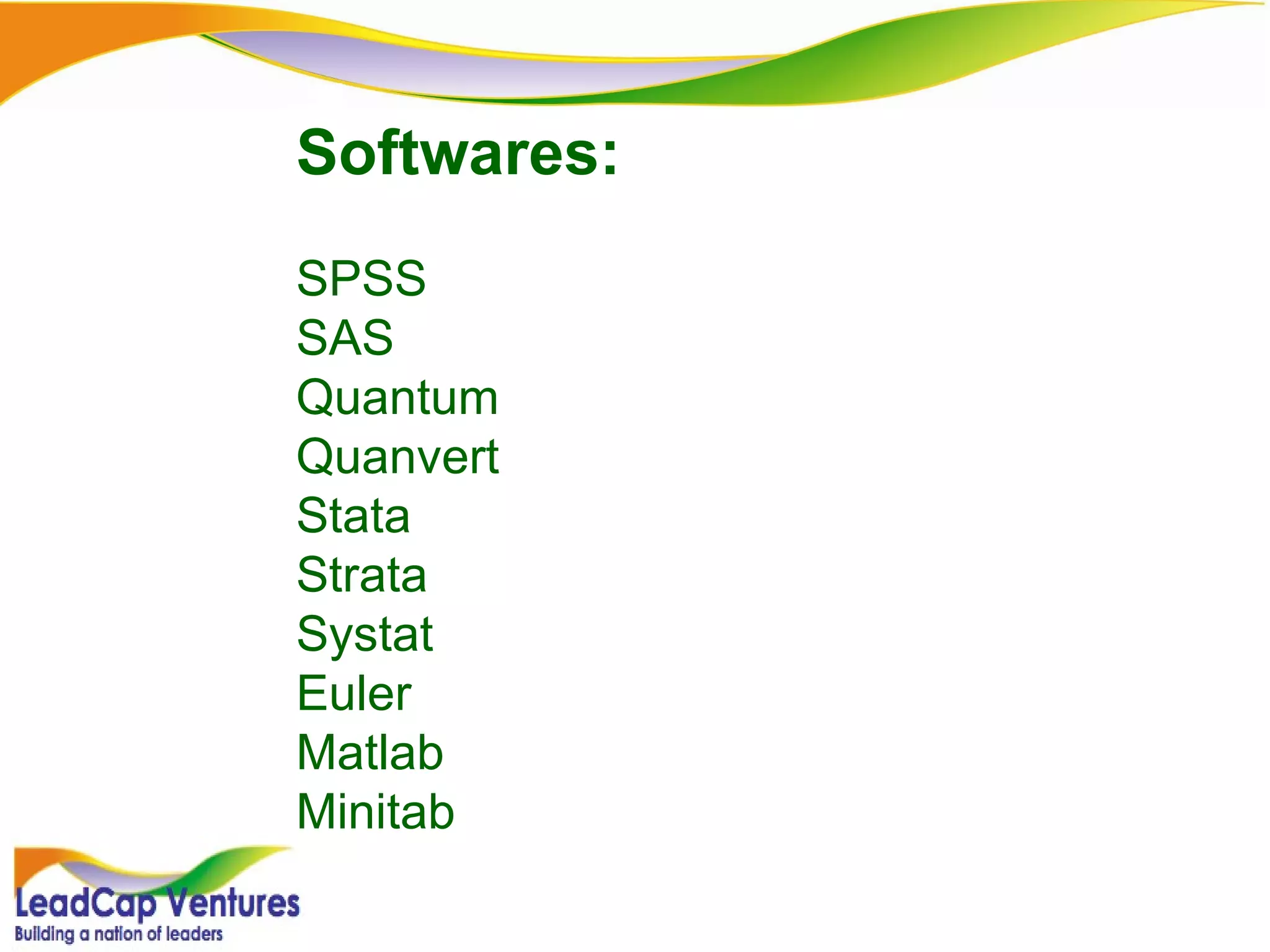 Softwares:

SPSS
SAS
Quantum
Quanvert
Stata
Strata
Systat
Euler
Matlab
Minitab

LeadCap Ventures
Building a nation of leaders